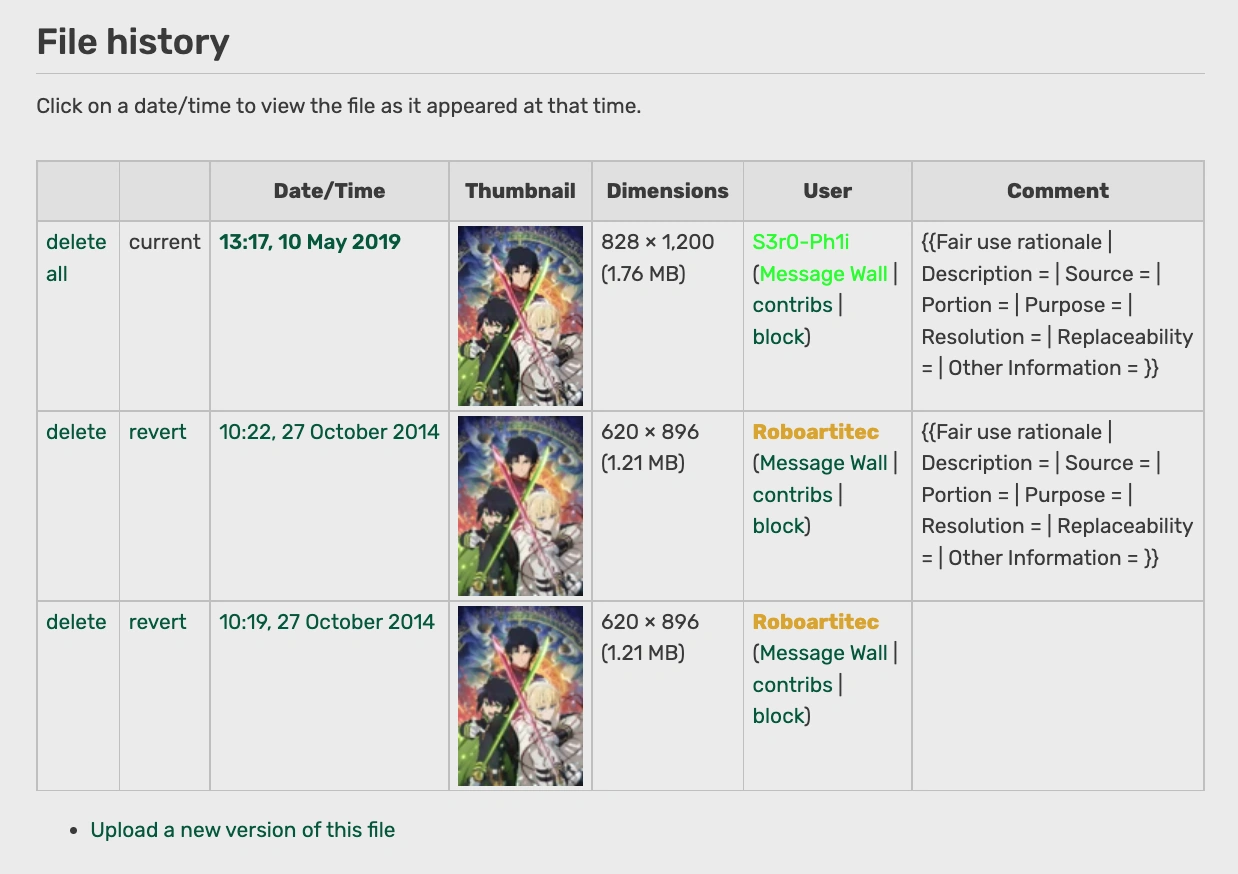 File history

Click on a date/time to view the file as it appeared at that time.

| | | Date/Time | Thumbnail | Dimensions | User | Comment |
|---|---|---|---|---|---|---|
| delete all | current | 13:17, 10 May 2019 | | 828 × 1,200 (1.76 MB) | S3r0-Ph1i (Message Wall \| contribs \| block) | {{Fair use rationale \| Description = \| Source = \| Portion = \| Purpose = \| Resolution = \| Replaceability = \| Other Information = }} |
| delete | revert | 10:22, 27 October 2014 | | 620 × 896 (1.21 MB) | Roboartitec (Message Wall \| contribs \| block) | {{Fair use rationale \| Description = \| Source = \| Portion = \| Purpose = \| Resolution = \| Replaceability = \| Other Information = }} |
| delete | revert | 10:19, 27 October 2014 | | 620 × 896 (1.21 MB) | Roboartitec (Message Wall \| contribs \| block) | |

• Upload a new version of this file